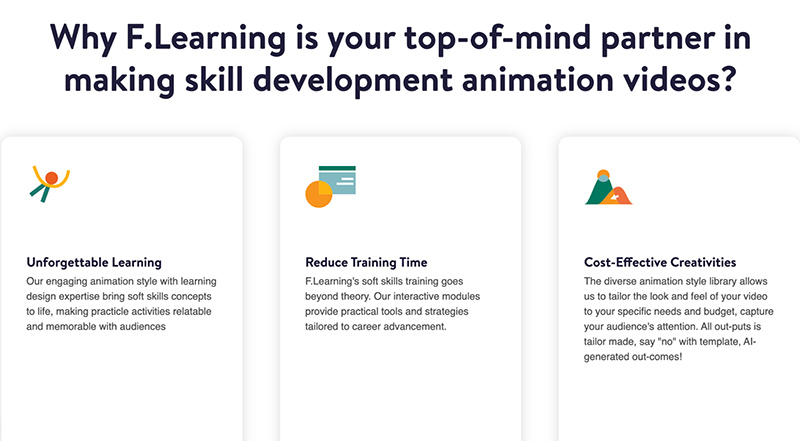 Why F.Learning is your top-of-mind partner in making skill development animation videos?

Unforgettable Learning
Our engaging animation style with learning design expertise bring soft skills concepts to life, making practicle activities relatable and memorable with audiences

Reduce Training Time
F.Learning's soft skills training goes beyond theory. Our interactive modules provide practical tools and strategies tailored to career advancement.

Cost-Effective Creativities
The diverse animation style library allows us to tailor the look and feel of your video to your specific needs and budget, capture your audience's attention. All out-puts is tailor made, say "no" with template, AI-generated out-comes!